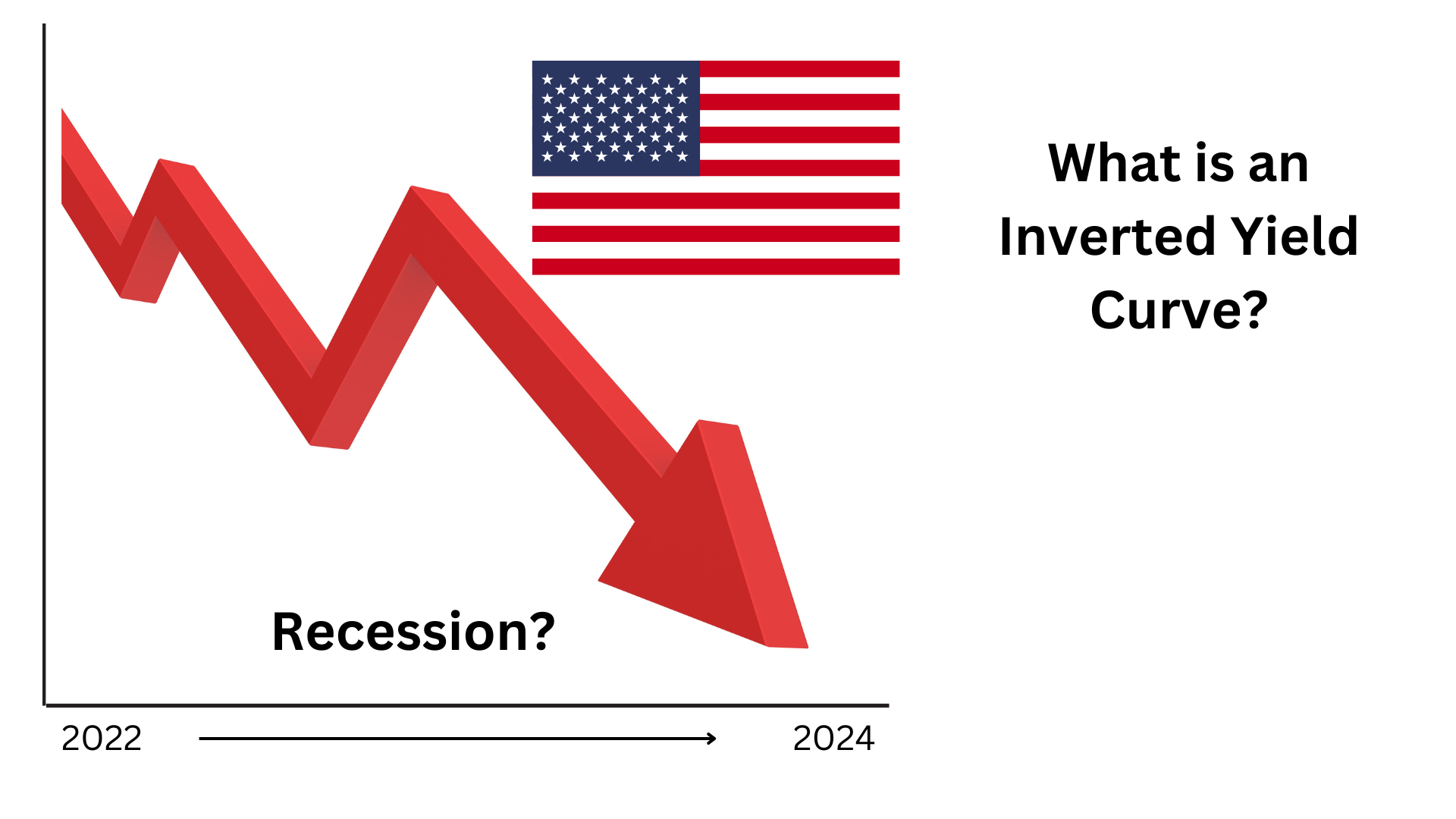 What is an Inverted Yield Curve?

Recession?

2022

2024